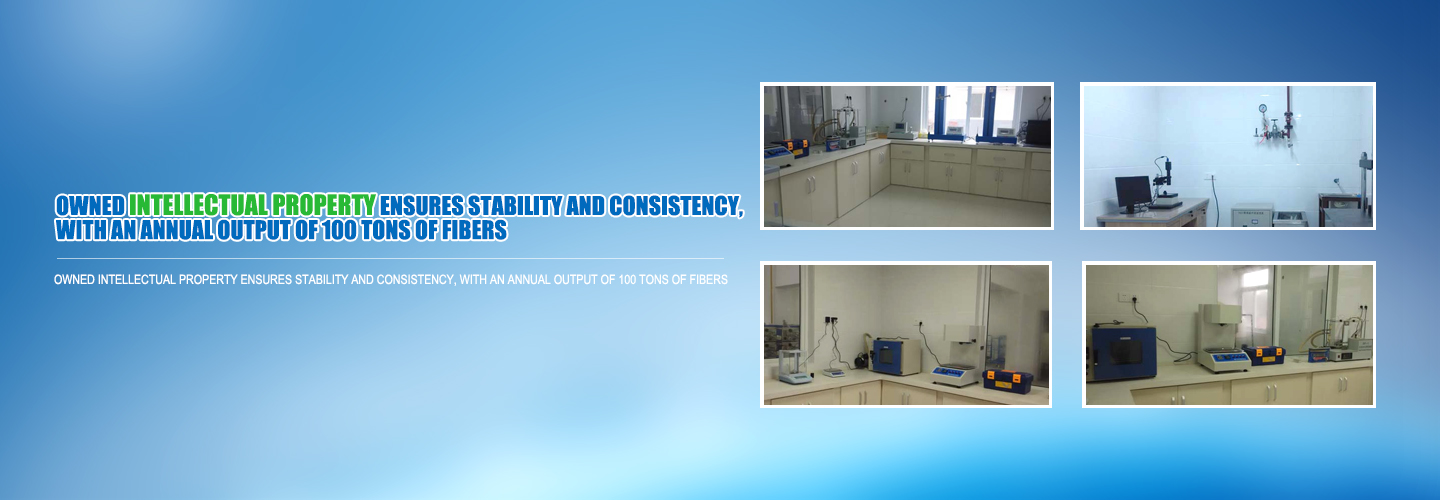 OWNED INTELLECTUAL PROPERTY ENSURES STABILITY AND CONSISTENCY, WITH AN ANNUAL OUTPUT OF 100 TONS OF FIBERS

OWNED INTELLECTUAL PROPERTY ENSURES STABILITY AND CONSISTENCY, WITH AN ANNUAL OUTPUT OF 100 TONS OF FIBERS